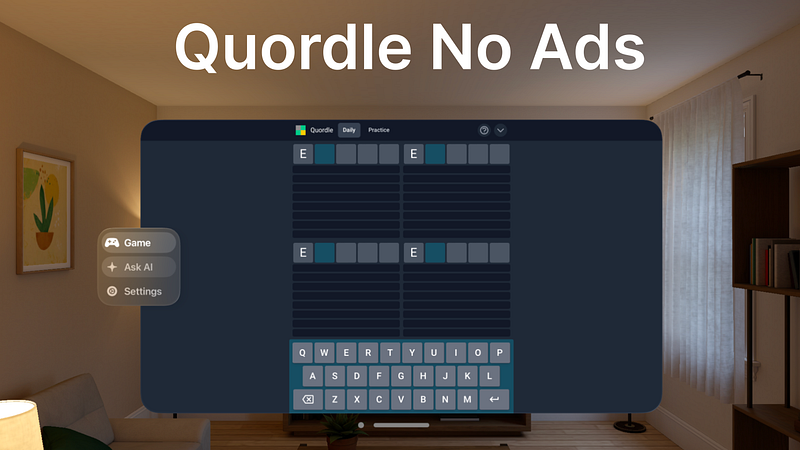 Quordle No Ads

Quordle Daily Practice

E E
E E

Game
Ask AI
Settings

Q W E R T Y U I O P
A S D F G H J K L
Z X C V B N M